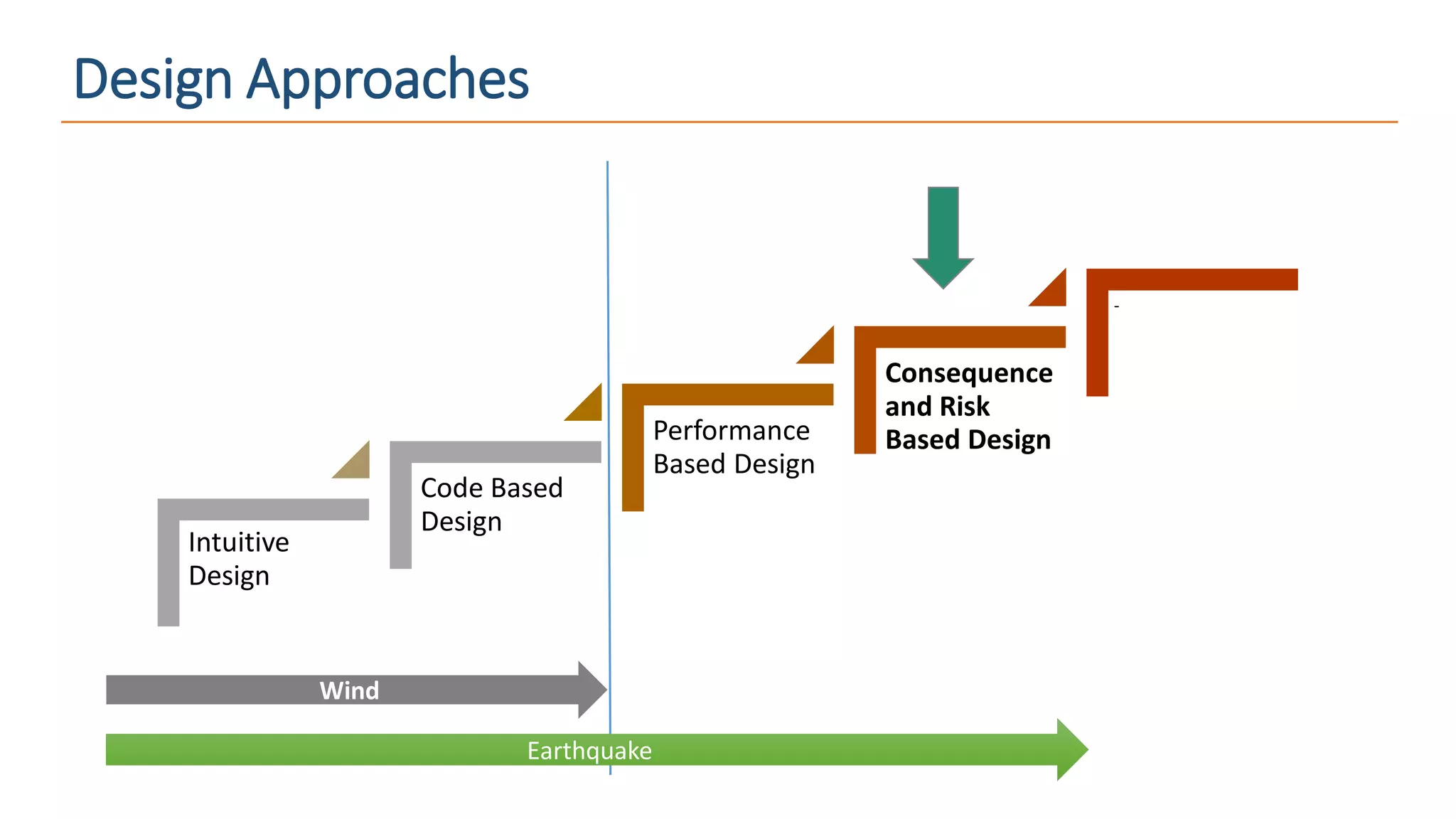 Design Approaches

Intuitive Design

Code Based Design

Performance Based Design

Consequence and Risk Based Design

-

Wind

Earthquake